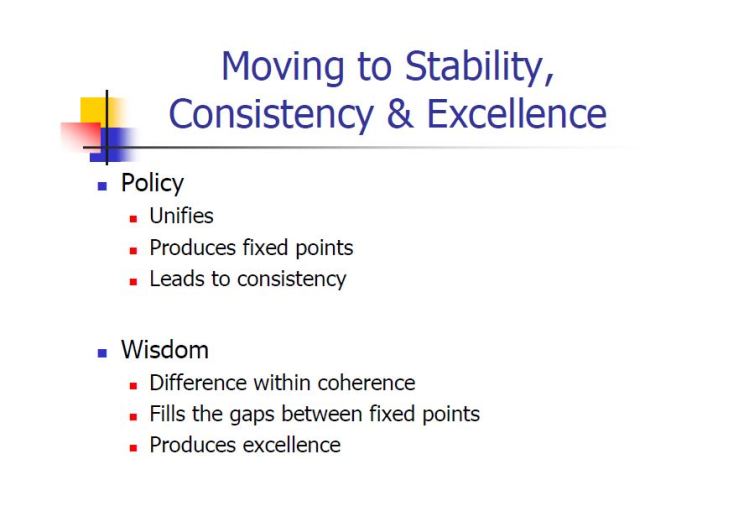 Moving to Stability, Consistency & Excellence

- Policy
  - Unifies
  - Produces fixed points
  - Leads to consistency

- Wisdom
  - Difference within coherence
  - Fills the gaps between fixed points
  - Produces excellence